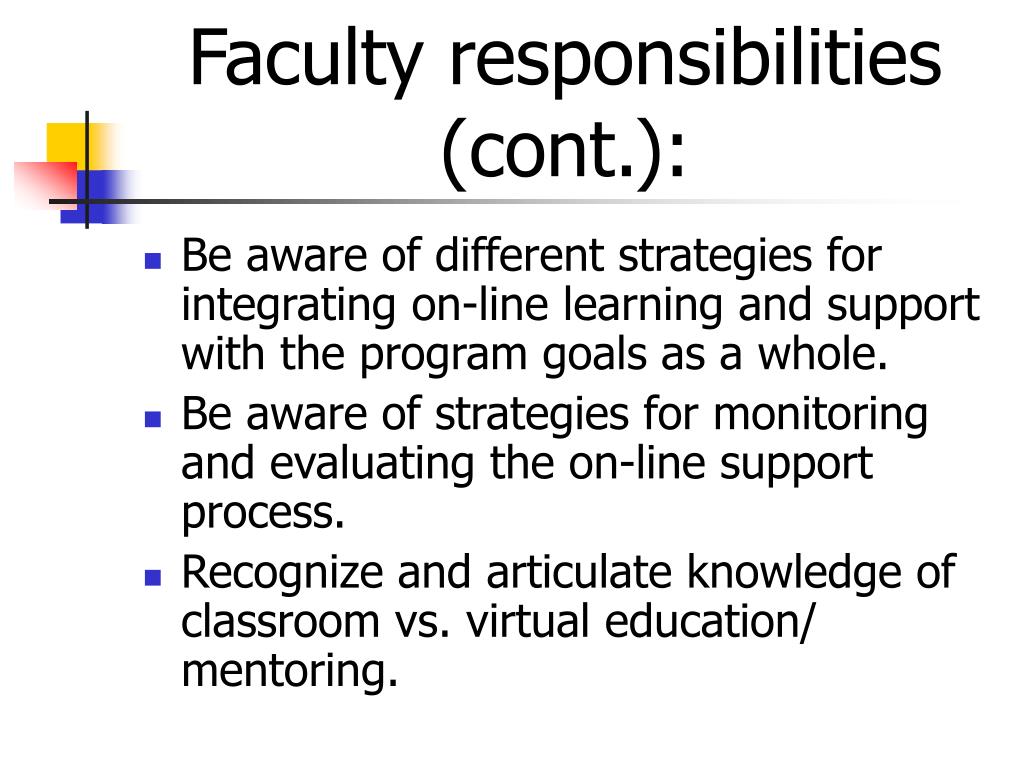 Faculty responsibilities (cont.):

- Be aware of different strategies for integrating on-line learning and support with the program goals as a whole.
- Be aware of strategies for monitoring and evaluating the on-line support process.
- Recognize and articulate knowledge of classroom vs. virtual education/ mentoring.